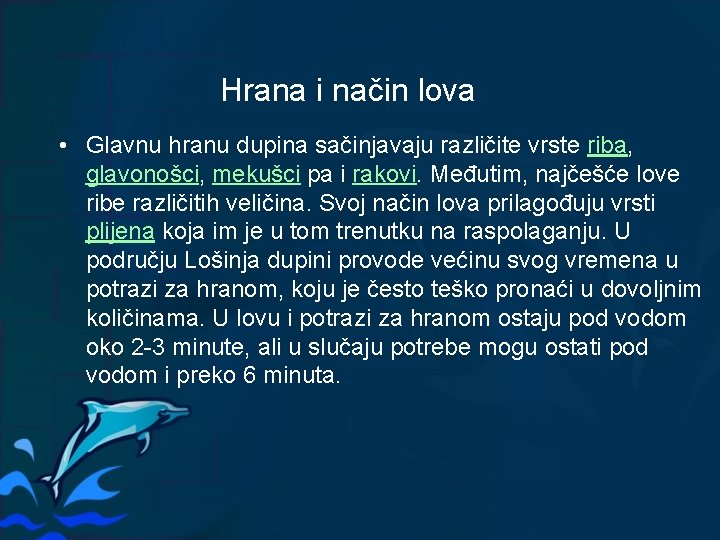 Hrana i način lova

• Glavnu hranu dupina sačinjavaju različite vrste riba, glavonošci, mekušci pa i rakovi. Međutim, najčešće love ribe različitih veličina. Svoj način lova prilagođuju vrsti plijena koja im je u tom trenutku na raspolaganju. U području Lošinja dupini provode većinu svog vremena u potrazi za hranom, koju je često teško pronaći u dovoljnim količinama. U lovu i potrazi za hranom ostaju pod vodom oko 2-3 minute, ali u slučaju potrebe mogu ostati pod vodom i preko 6 minuta.